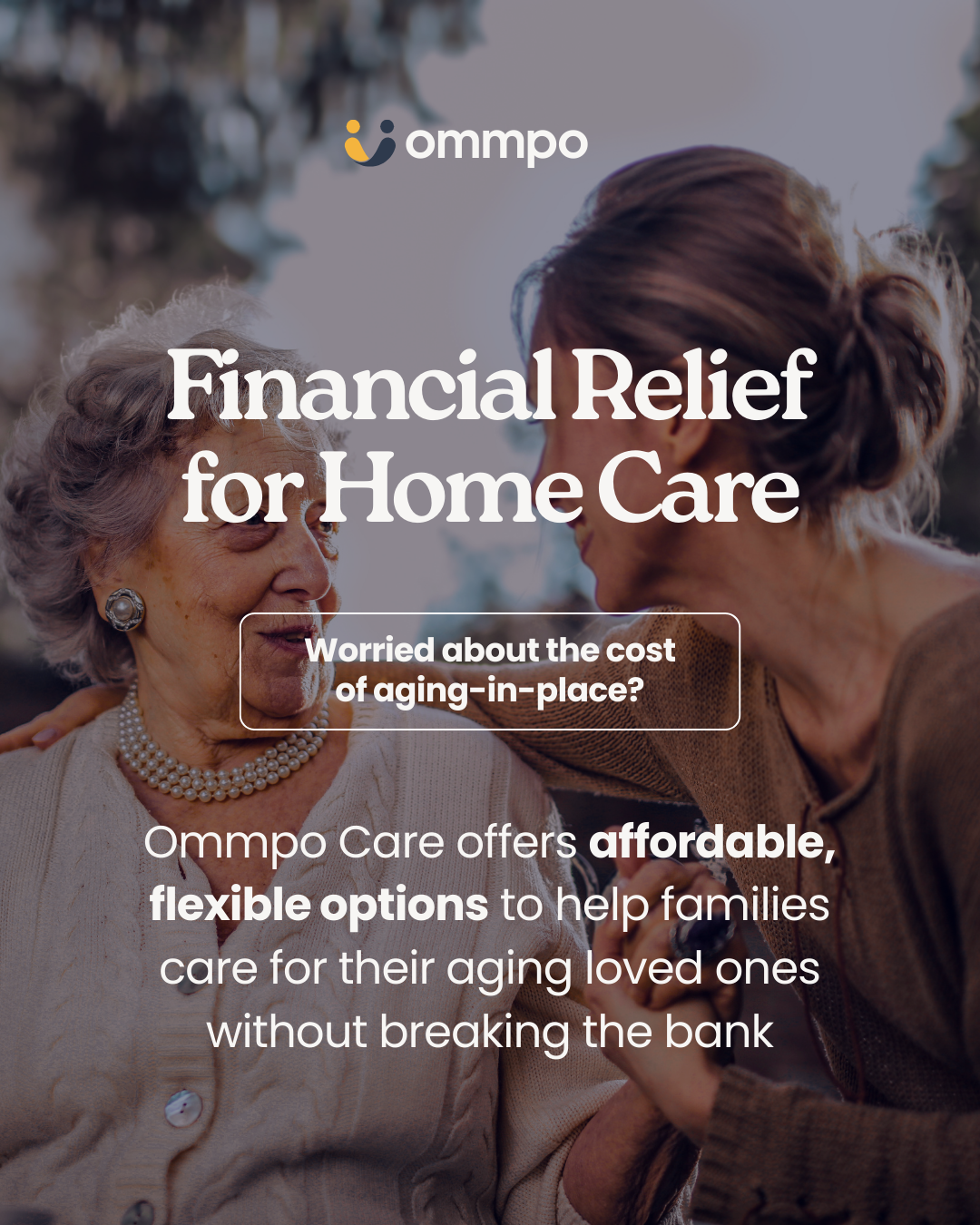 ommpo

Financial Relief for Home Care

Worried about the cost of aging-in-place?

Ommpo Care offers affordable, flexible options to help families care for their aging loved ones without breaking the bank